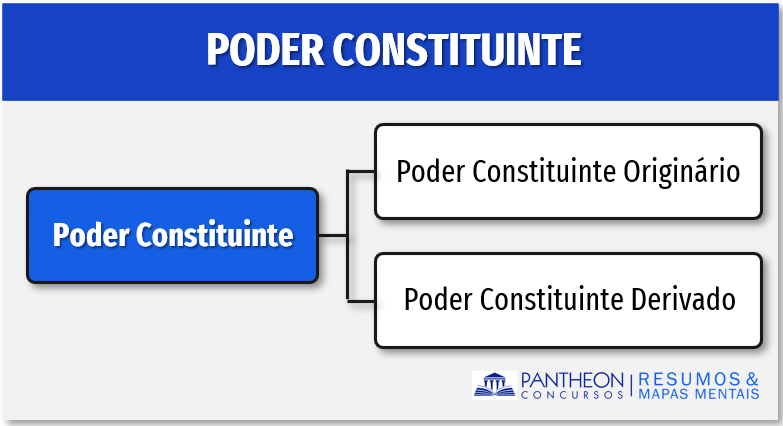 PODER CONSTITUINTE

Poder Constituinte

Poder Constituinte Originário

Poder Constituinte Derivado

PANTHEON CONCURSOS | RESUMOS & MAPAS MENTAIS